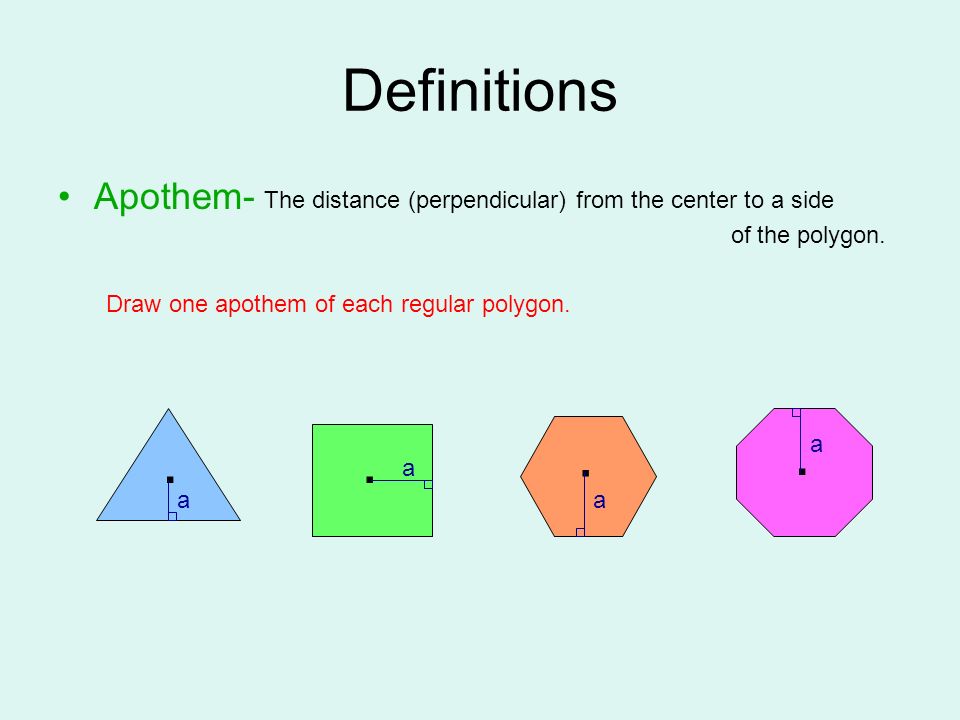 Definitions

• Apothem- The distance (perpendicular) from the center to a side of the polygon.

Draw one apothem of each regular polygon.

a

a

a

a